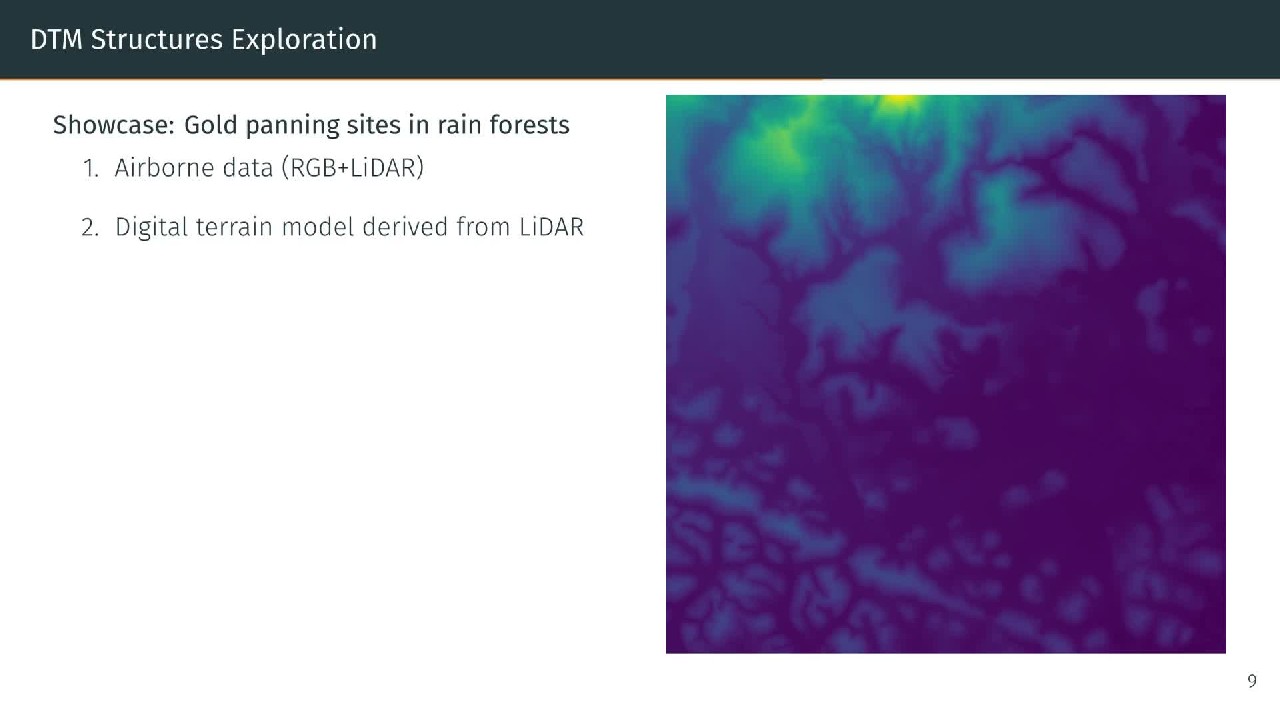 DTM Structures Exploration

Showcase: Gold panning sites in rain forests

1. Airborne data (RGB+LiDAR)

2. Digital terrain model derived from LiDAR

9